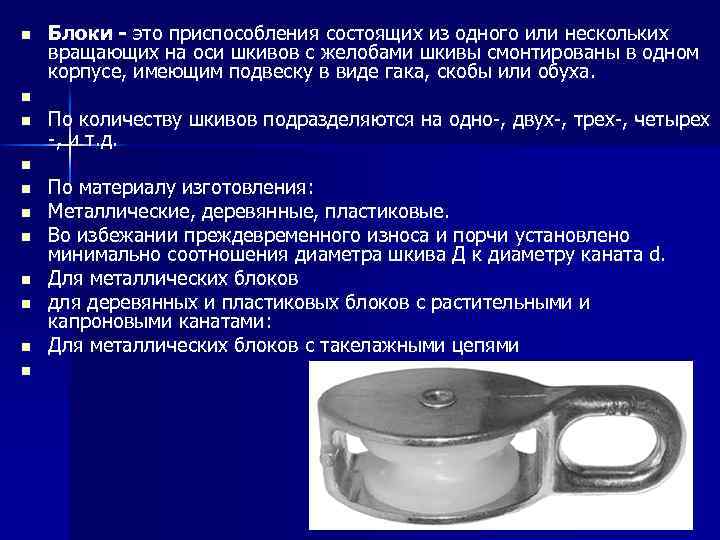 Блоки - это приспособления состоящих из одного или нескольких вращающих на оси шкивов с желобами шкивы смонтированы в одном корпусе, имеющим подвеску в виде гака, скобы или обуха.

По количеству шкивов подразделяются на одно-, двух-, трех-, четырех -, и т.д.

По материалу изготовления:

Металлические, деревянные, пластиковые.

Во избежании преждевременного износа и порчи установлено минимально соотношения диаметра шкива Д к диаметру каната d.

Для металлических блоков

для деревянных и пластиковых блоков с растительными и капроновыми канатами:

Для металлических блоков с такелажными цепями